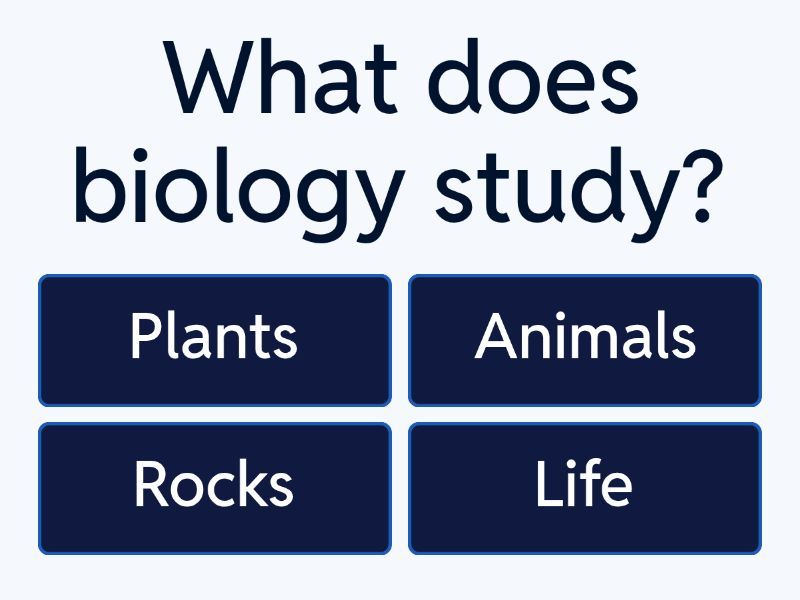 What does biology study?

Plants

Animals

Rocks

Life